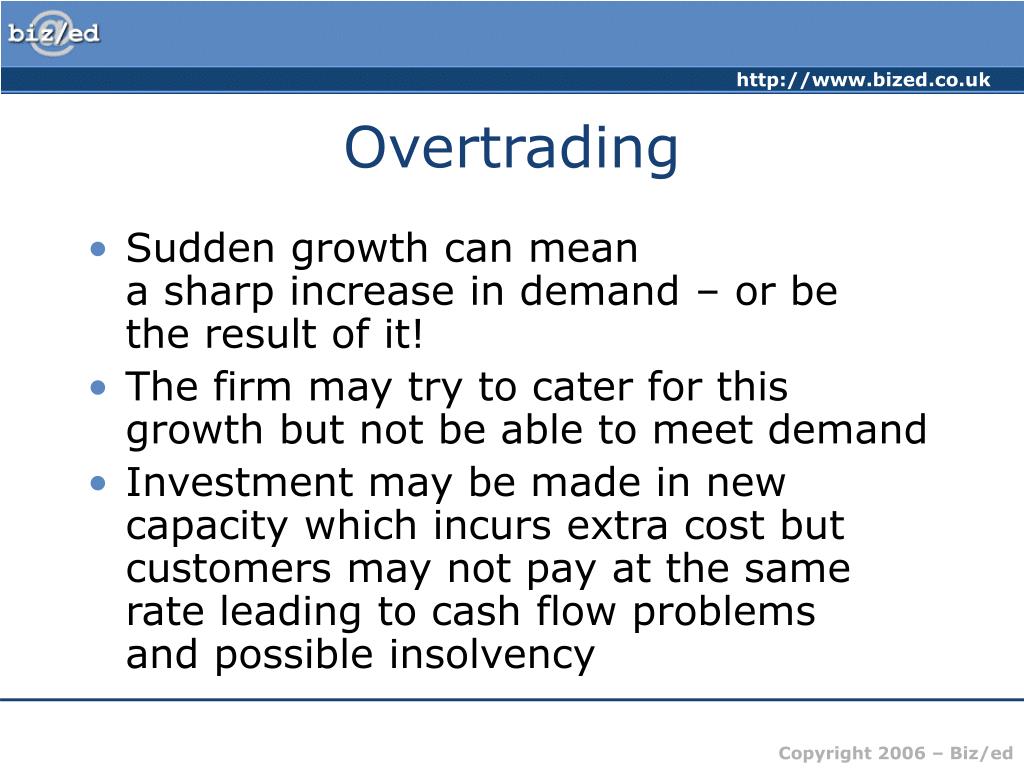 biz/ed

http://www.bized.co.uk

Overtrading

• Sudden growth can mean a sharp increase in demand – or be the result of it!
• The firm may try to cater for this growth but not be able to meet demand
• Investment may be made in new capacity which incurs extra cost but customers may not pay at the same rate leading to cash flow problems and possible insolvency

Copyright 2006 – Biz/ed